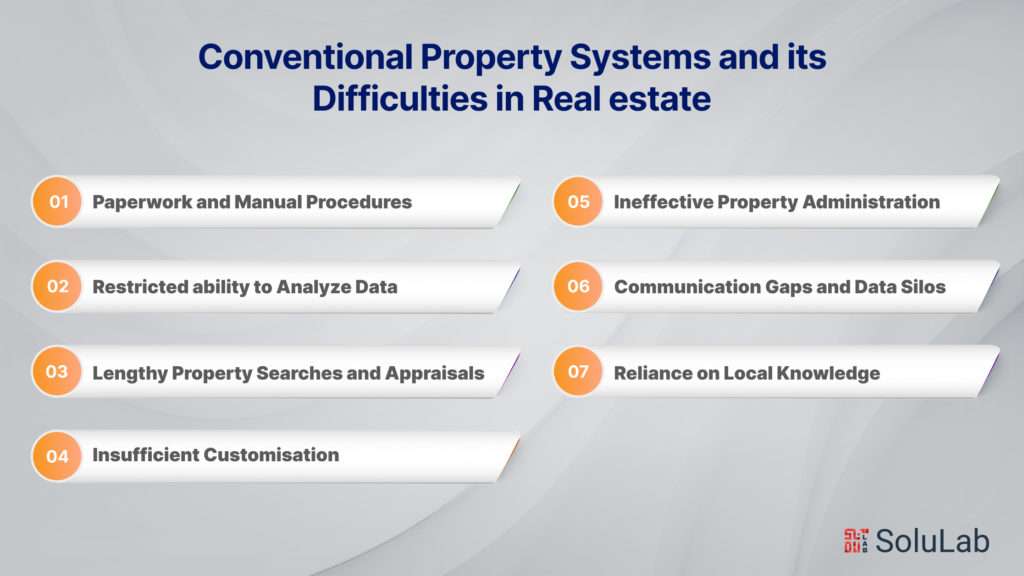 Conventional Property Systems and its Difficulties in Real estate

01 Paperwork and Manual Procedures

02 Restricted ability to Analyze Data

03 Lengthy Property Searches and Appraisals

04 Insufficient Customisation

05 Ineffective Property Administration

06 Communication Gaps and Data Silos

07 Reliance on Local Knowledge

SoluLab